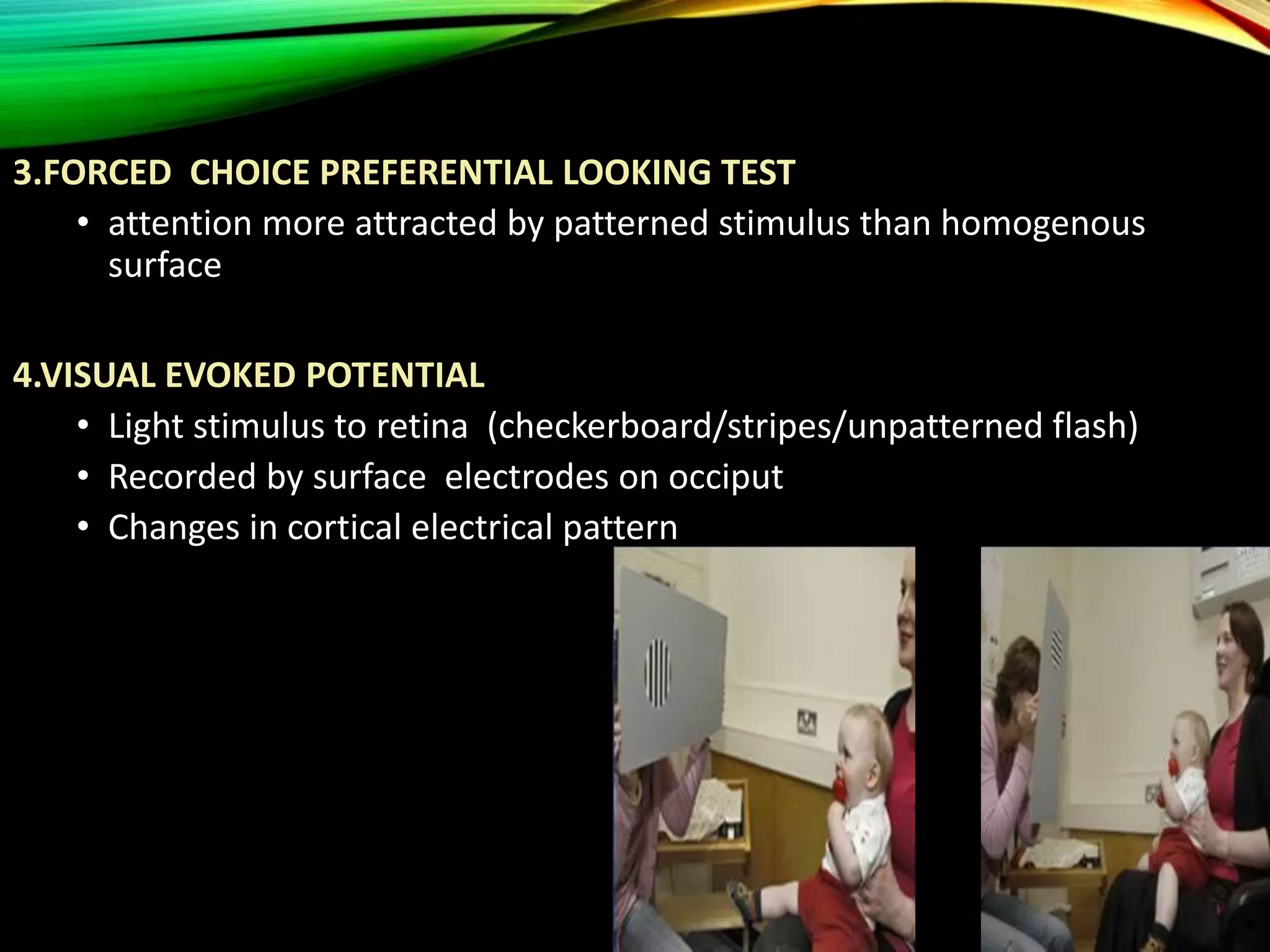 3.FORCED CHOICE PREFERENTIAL LOOKING TEST

• attention more attracted by patterned stimulus than homogenous surface

4.VISUAL EVOKED POTENTIAL

• Light stimulus to retina (checkerboard/stripes/unpatterned flash)
• Recorded by surface electrodes on occiput
• Changes in cortical electrical pattern